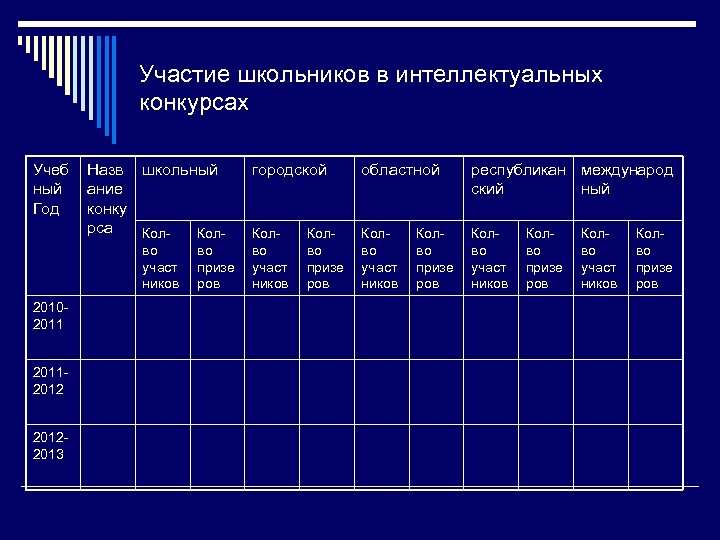 Участие школьников в интеллектуальных конкурсах

| Учебный Год | Название конкурса | школьный | | городской | | областной | | республиканский | | международный | |
|---|---|---|---|---|---|---|---|---|---|---|---|
| | | Кол-во участников | Кол-во призеров | Кол-во участников | Кол-во призеров | Кол-во участников | Кол-во призеров | Кол-во участников | Кол-во призеров | Кол-во участников | Кол-во призеров |
| 2010-2011 | | | | | | | | | | | |
| 2011-2012 | | | | | | | | | | | |
| 2012-2013 | | | | | | | | | | | |